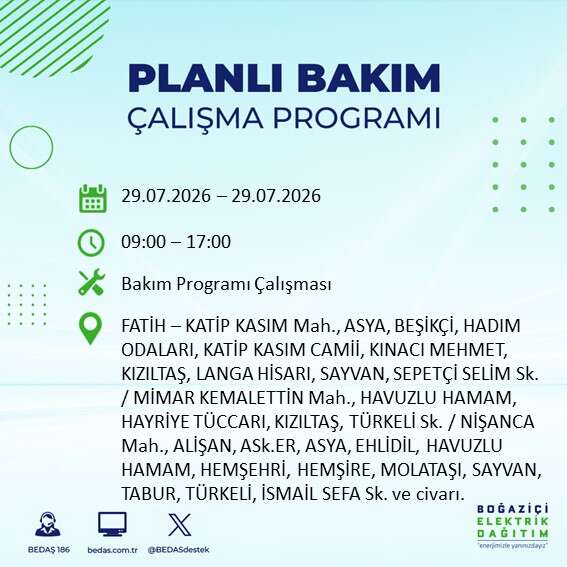 PLANLI BAKIM
ÇALIŞMA PROGRAMI

29.07.2026 – 29.07.2026

09:00 – 17:00

Bakım Programı Çalışması

FATİH – KATİP KASIM Mah., ASYA, BEŞİKÇİ, HADIM ODALARI, KATİP KASIM CAMİİ, KINACI MEHMET, KIZILTAŞ, LANGA HİSARI, SAYVAN, SEPETÇİ SELİM Sk. / MİMAR KEMALETTİN Mah., HAVUZLU HAMAM, HAYRİYE TÜCCARI, KIZILTAŞ, TÜRKELİ Sk. / NİŞANCA Mah., ALİŞAN, ASk.ER, ASYA, EHLİDİL, HAVUZLU HAMAM, HEMŞEHRİ, HEMŞİRE, MOLATAŞI, SAYVAN, TABUR, TÜRKELİ, İSMAİL SEFA Sk. ve civarı.

BEDAŞ 186
bedas.com.tr
@BEDASdestek

BOĞAZİÇİ
ELEKTRİK
DAĞITIM
"enerjimizle yanınızdayız"